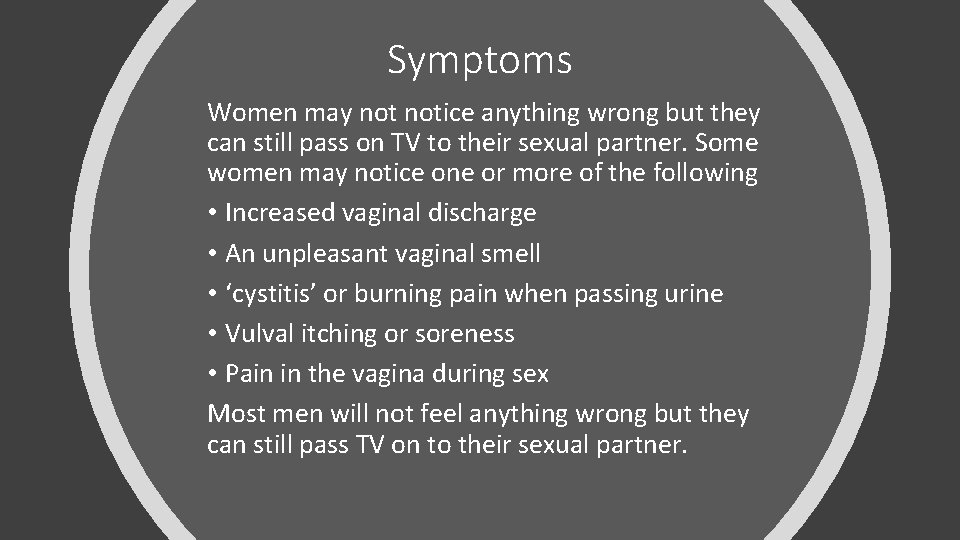 Symptoms

Women may not notice anything wrong but they can still pass on TV to their sexual partner. Some women may notice one or more of the following

• Increased vaginal discharge
• An unpleasant vaginal smell
• ‘cystitis’ or burning pain when passing urine
• Vulval itching or soreness
• Pain in the vagina during sex

Most men will not feel anything wrong but they can still pass TV on to their sexual partner.